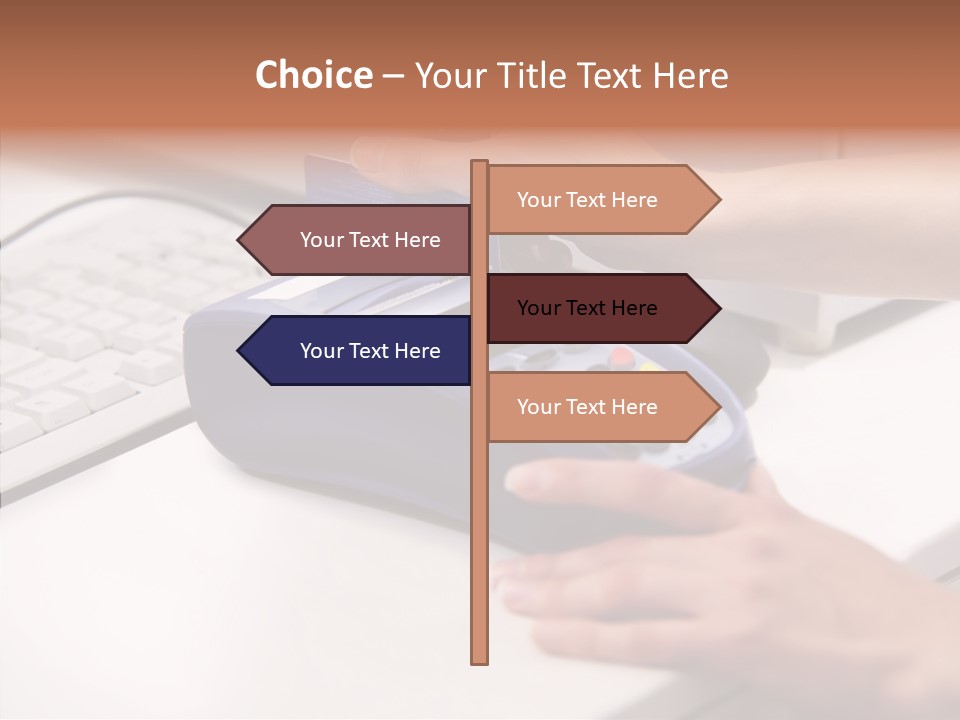 Choice – Your Title Text Here

Your Text Here

Your Text Here

Your Text Here

Your Text Here

Your Text Here